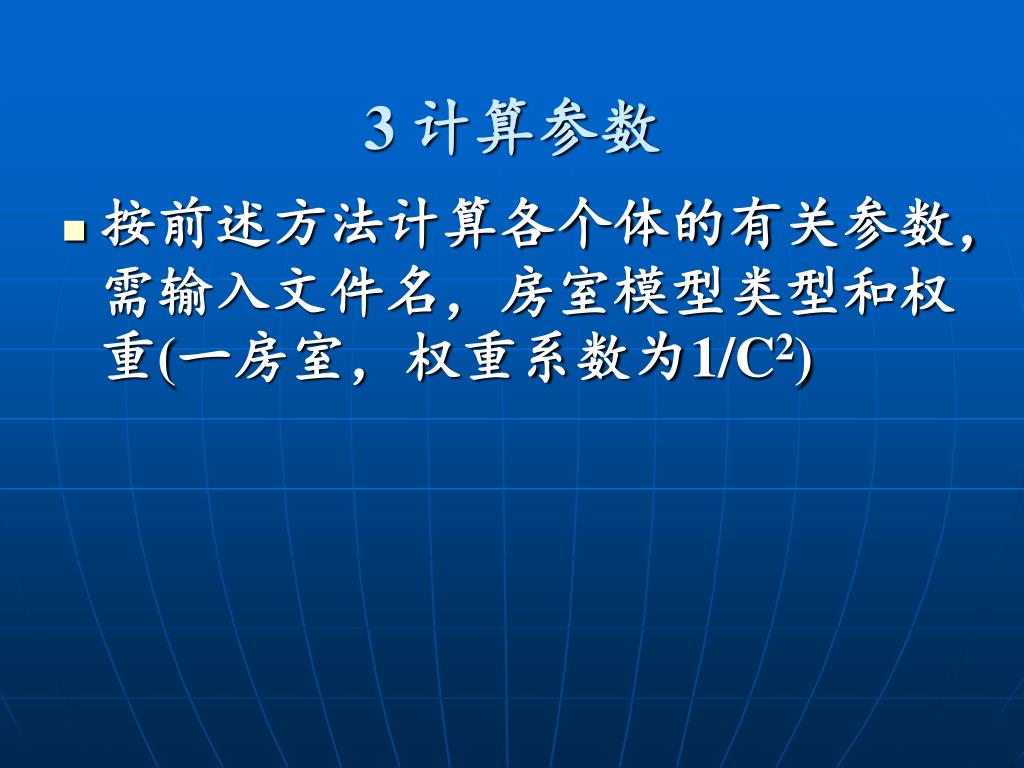 3 计算参数

按前述方法计算各个体的有关参数，需输入文件名，房室模型类型和权重(一房室，权重系数为$1/C^2$)